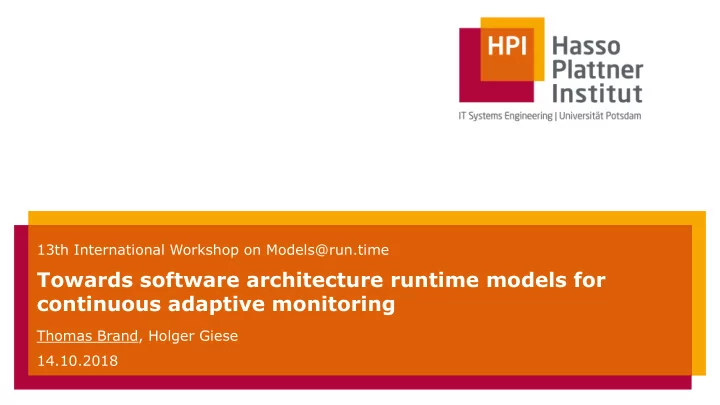 HPI Hasso Plattner Institut
IT Systems Engineering | Universität Potsdam

13th International Workshop on Models@run.time

Towards software architecture runtime models for continuous adaptive monitoring

Thomas Brand, Holger Giese

14.10.2018